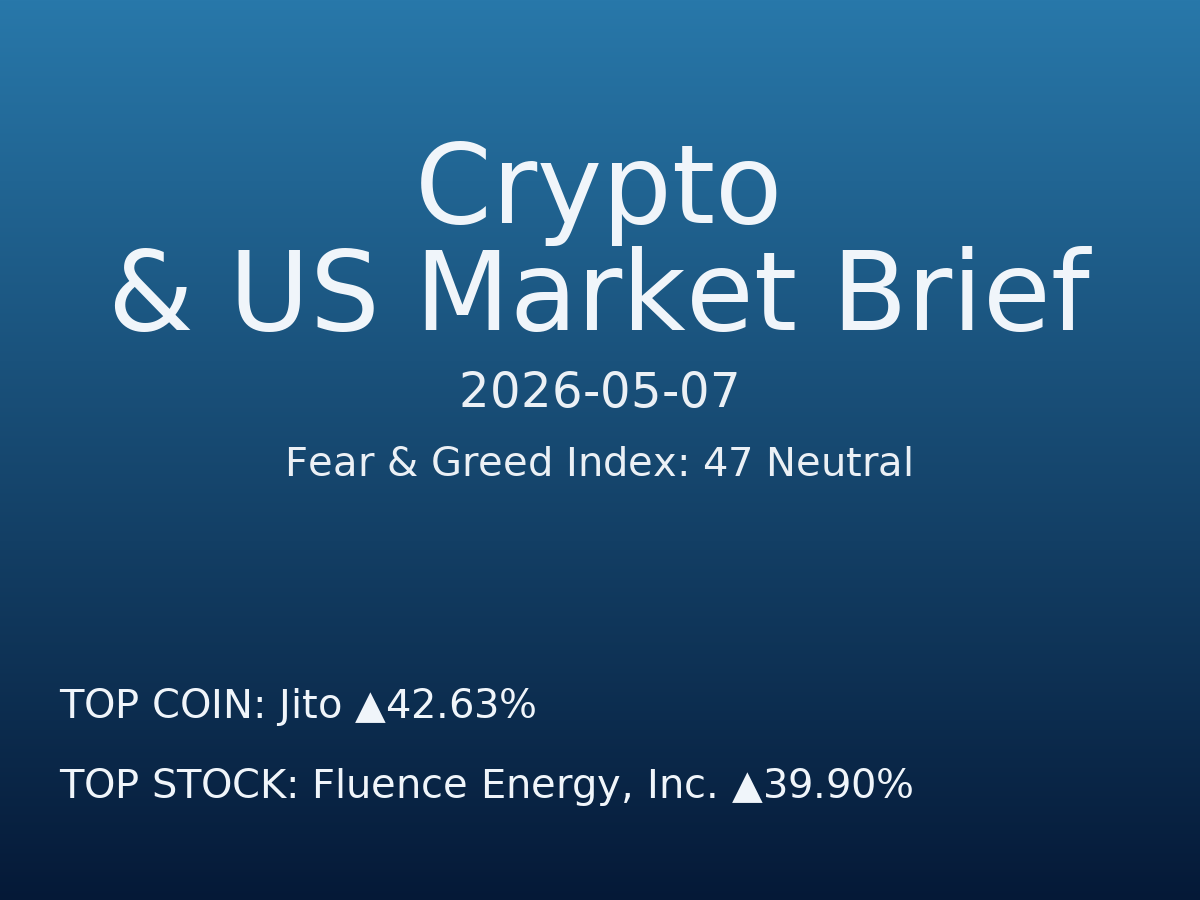 Crypto
& US Market Brief

2026-05-07

Fear & Greed Index: 47 Neutral

TOP COIN: Jito ▲42.63%

TOP STOCK: Fluence Energy, Inc. ▲39.90%